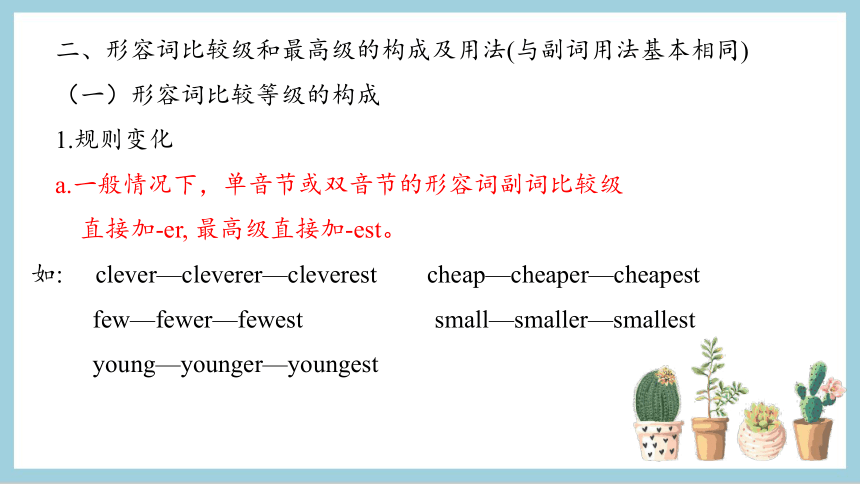 二、形容词比较级和最高级的构成及用法(与副词用法基本相同)

（一）形容词比较等级的构成

1.规则变化

a.一般情况下，单音节或双音节的形容词副词比较级直接加-er, 最高级直接加-est。

如： clever—cleverer—cleverest cheap—cheaper—cheapest

few—fewer—fewest small—smaller—smallest

young—younger—youngest